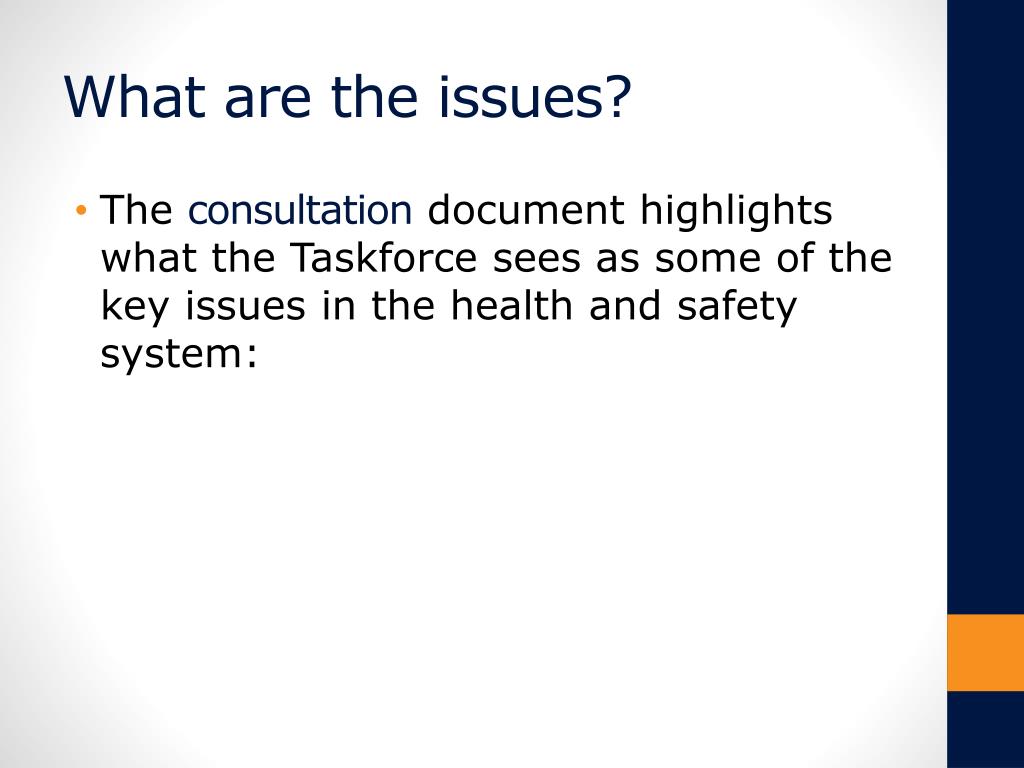 What are the issues?

• The consultation document highlights what the Taskforce sees as some of the key issues in the health and safety system: